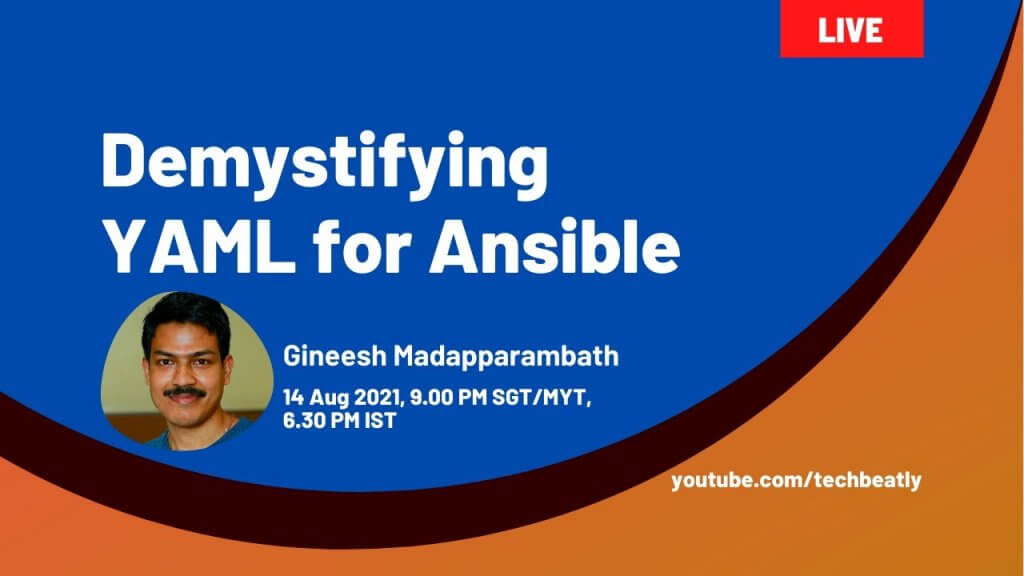 LIVE

Demystifying YAML for Ansible

Gineesh Madapparambath

14 Aug 2021, 9.00 PM SGT/MYT, 6.30 PM IST

youtube.com/techbeatly